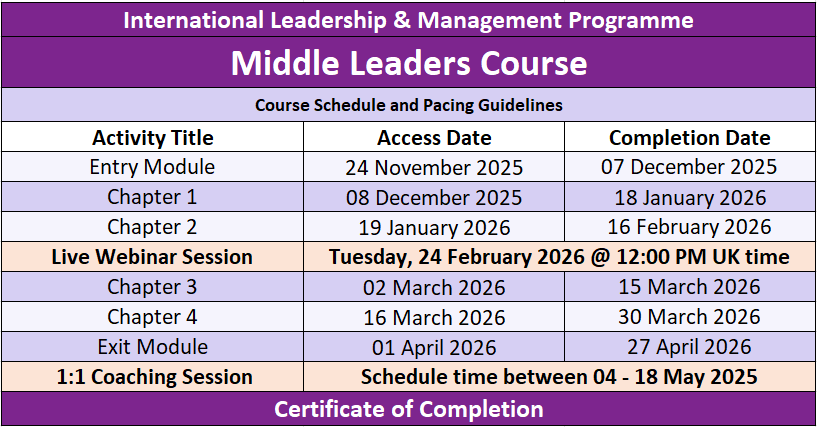 International Leadership & Management Programme

Middle Leaders Course

Course Schedule and Pacing Guidelines

| Activity Title | Access Date | Completion Date |
|---|---|---|
| Entry Module | 24 November 2025 | 07 December 2025 |
| Chapter 1 | 08 December 2025 | 18 January 2026 |
| Chapter 2 | 19 January 2026 | 16 February 2026 |
| Live Webinar Session | Tuesday, 24 February 2026 @ 12:00 PM UK time | |
| Chapter 3 | 02 March 2026 | 15 March 2026 |
| Chapter 4 | 16 March 2026 | 30 March 2026 |
| Exit Module | 01 April 2026 | 27 April 2026 |
| 1:1 Coaching Session | Schedule time between 04 - 18 May 2025 | |

Certificate of Completion